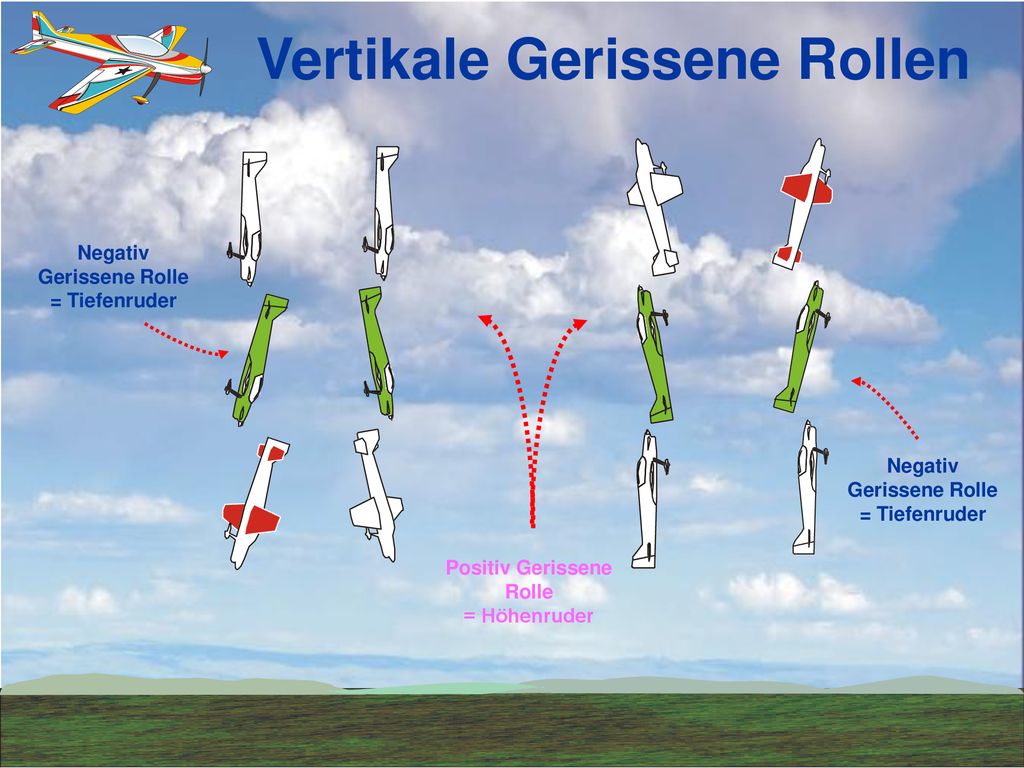 Vertikale Gerissene Rollen

Negativ Gerissene Rolle = Tiefenruder

Positiv Gerissene Rolle = Höhenruder

Negativ Gerissene Rolle = Tiefenruder